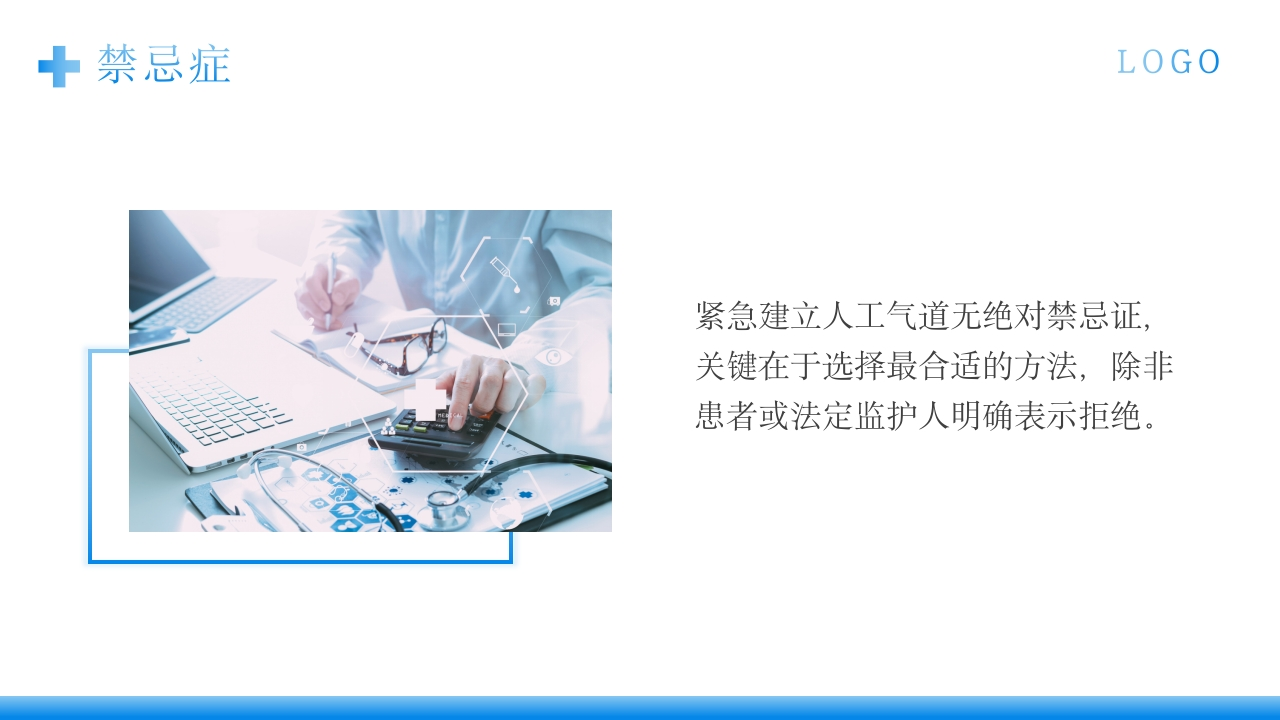 禁忌症

LOGO

紧急建立人工气道无绝对禁忌证，关键在于选择最合适的方法，除非患者或法定监护人明确表示拒绝。